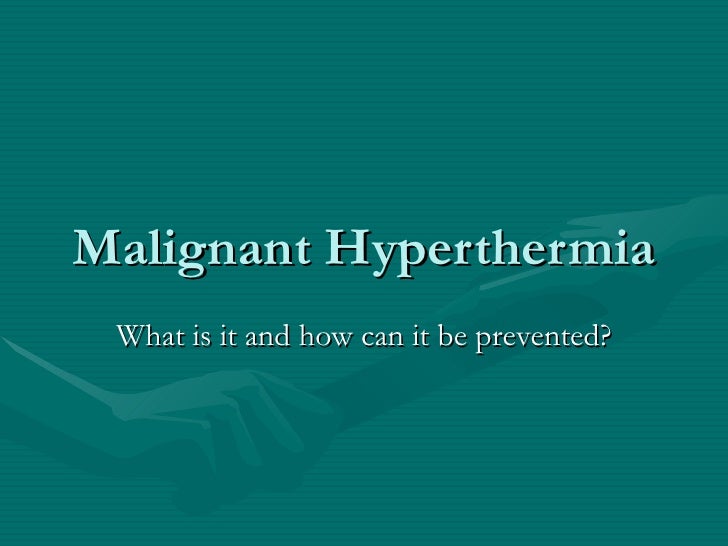 Malignant Hyperthermia

What is it and how can it be prevented?